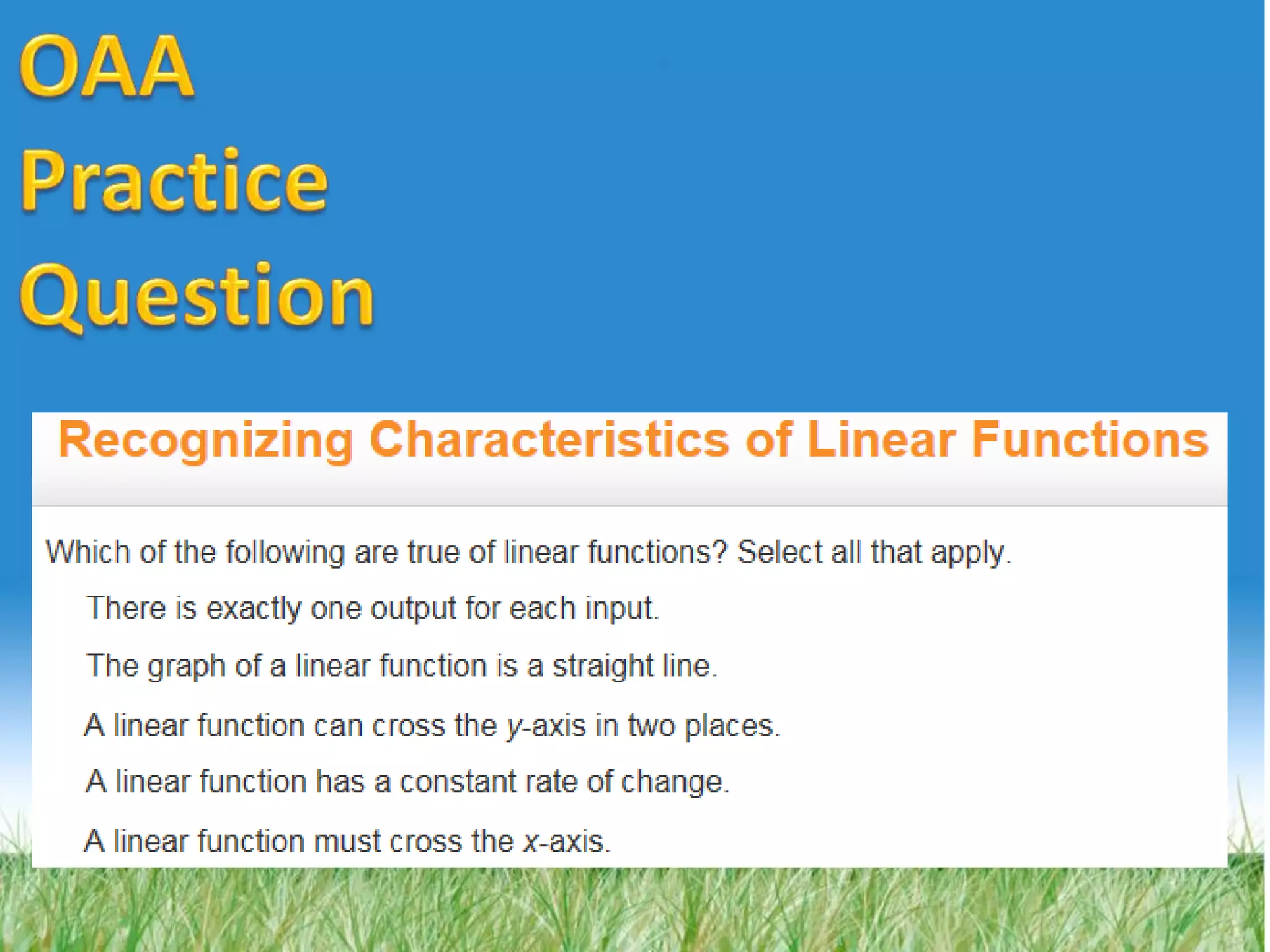 OAA Practice Question

Recognizing Characteristics of Linear Functions

Which of the following are true of linear functions? Select all that apply.

There is exactly one output for each input.

The graph of a linear function is a straight line.

A linear function can cross the $y$-axis in two places.

A linear function has a constant rate of change.

A linear function must cross the $x$-axis.